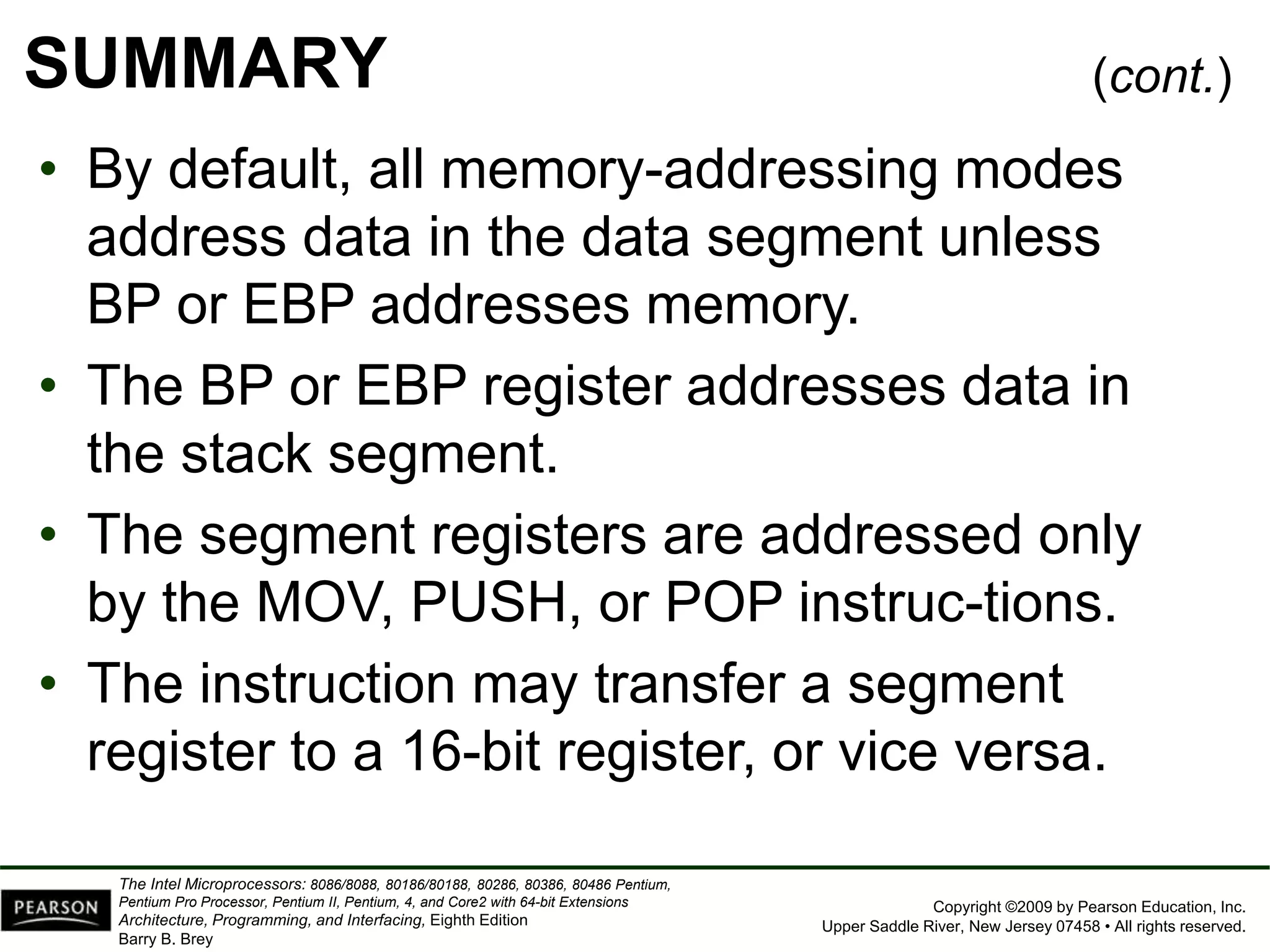 SUMMARY (cont.)

• By default, all memory-addressing modes address data in the data segment unless BP or EBP addresses memory.

• The BP or EBP register addresses data in the stack segment.

• The segment registers are addressed only by the MOV, PUSH, or POP instruc-tions.

• The instruction may transfer a segment register to a 16-bit register, or vice versa.

PEARSON

The Intel Microprocessors: 8086/8088, 80186/80188, 80286, 80386, 80486 Pentium, Pentium Pro Processor, Pentium II, Pentium, 4, and Core2 with 64-bit Extensions Architecture, Programming, and Interfacing, Eighth Edition
Barry B. Brey

Copyright ©2009 by Pearson Education, Inc.
Upper Saddle River, New Jersey 07458 • All rights reserved.